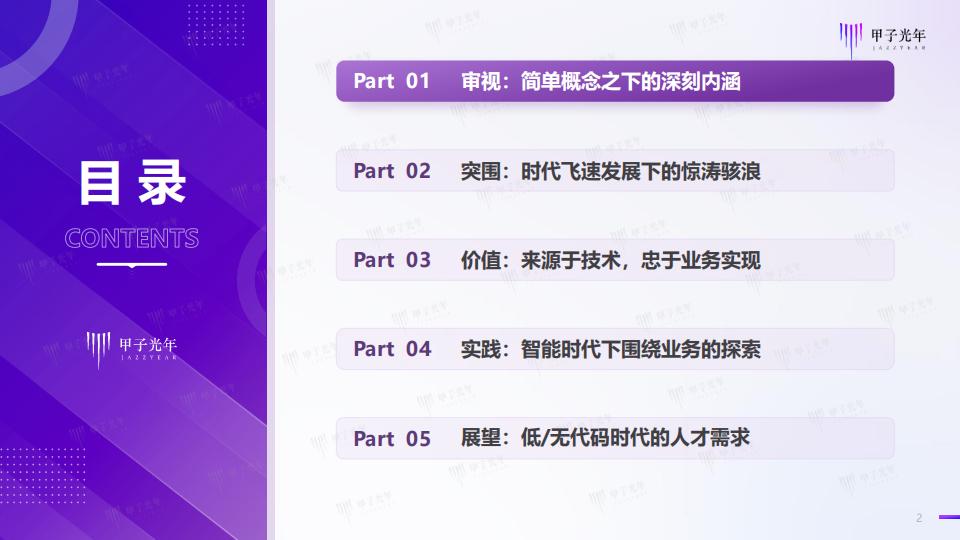 目录

CONTENTS

甲子光年
JAZZYEAR

甲子光年
JAZZYEAR

Part 01 审视：简单概念之下的深刻内涵

Part 02 突围：时代飞速发展下的惊涛骇浪

Part 03 价值：来源于技术，忠于业务实现

Part 04 实践：智能时代下围绕业务的探索

Part 05 展望：低/无代码时代的人才需求

2